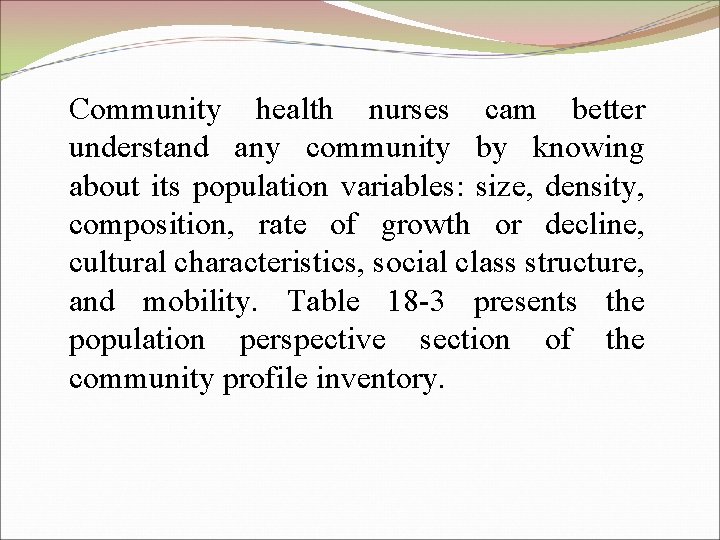 Community health nurses cam better understand any community by knowing about its population variables: size, density, composition, rate of growth or decline, cultural characteristics, social class structure, and mobility. Table 18-3 presents the population perspective section of the community profile inventory.